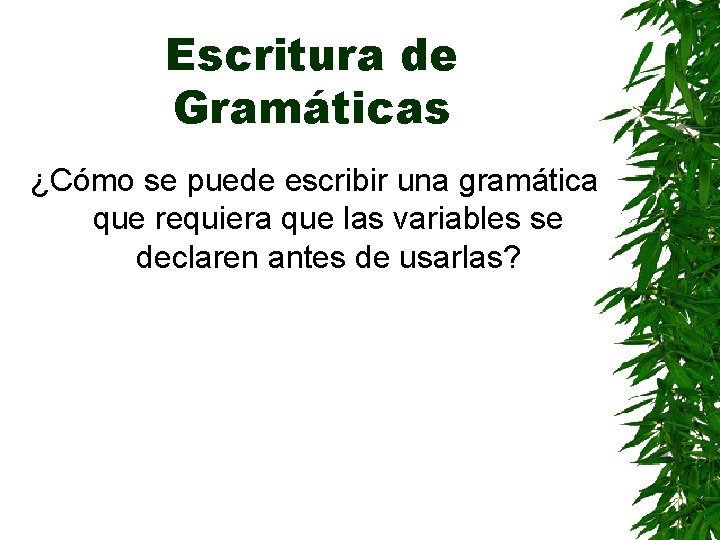 Escritura de Gramáticas

¿Cómo se puede escribir una gramática que requiera que las variables se declaren antes de usarlas?